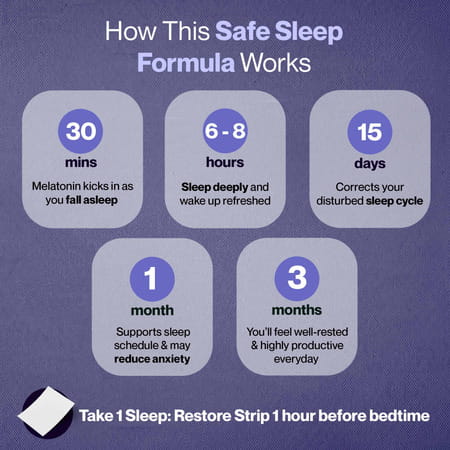 How This Safe Sleep Formula Works

30
mins
Melatonin kicks in as you fall asleep

6 - 8
hours
Sleep deeply and wake up refreshed

15
days
Corrects your disturbed sleep cycle

1
month
Supports sleep schedule & may reduce anxiety

3
months
You'll feel well-rested & highly productive everyday

Take 1 Sleep: Restore Strip 1 hour before bedtime